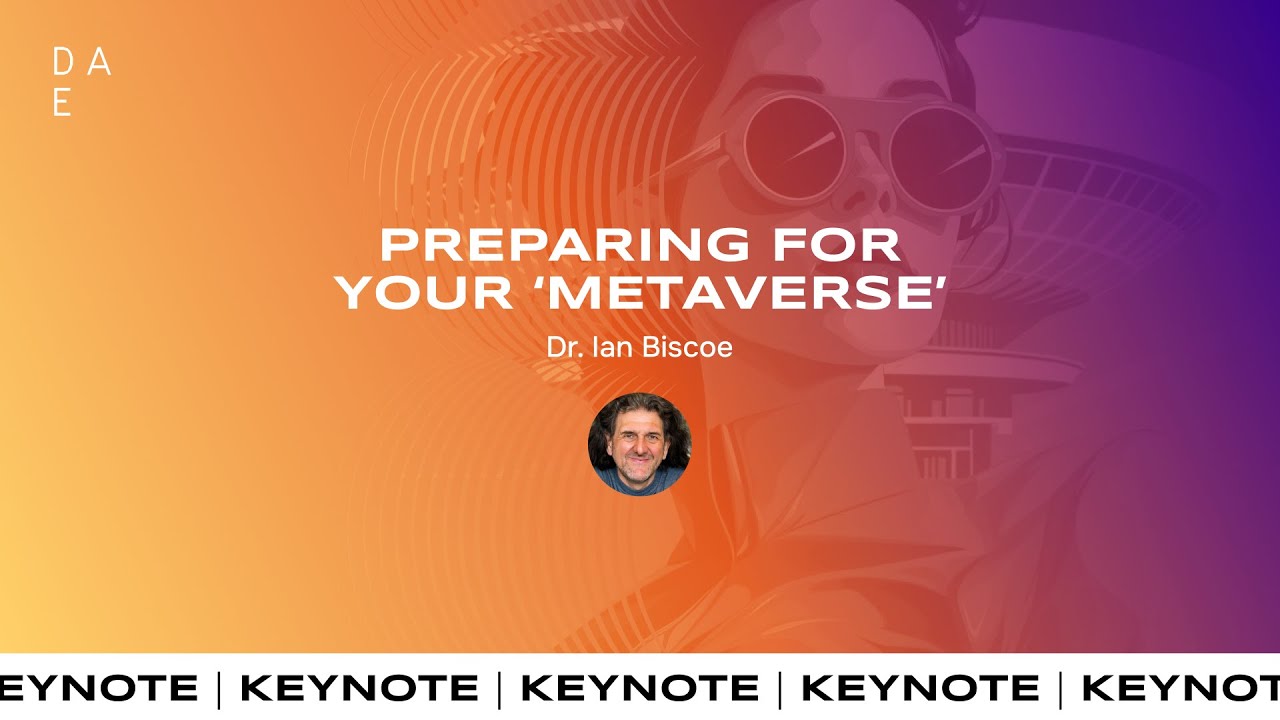 D A
E

PREPARING FOR YOUR ‘METAVERSE’

Dr. Ian Biscoe

EYNOTE | KEYNOTE | KEYNOTE | KEYNOTE | KEYNOT